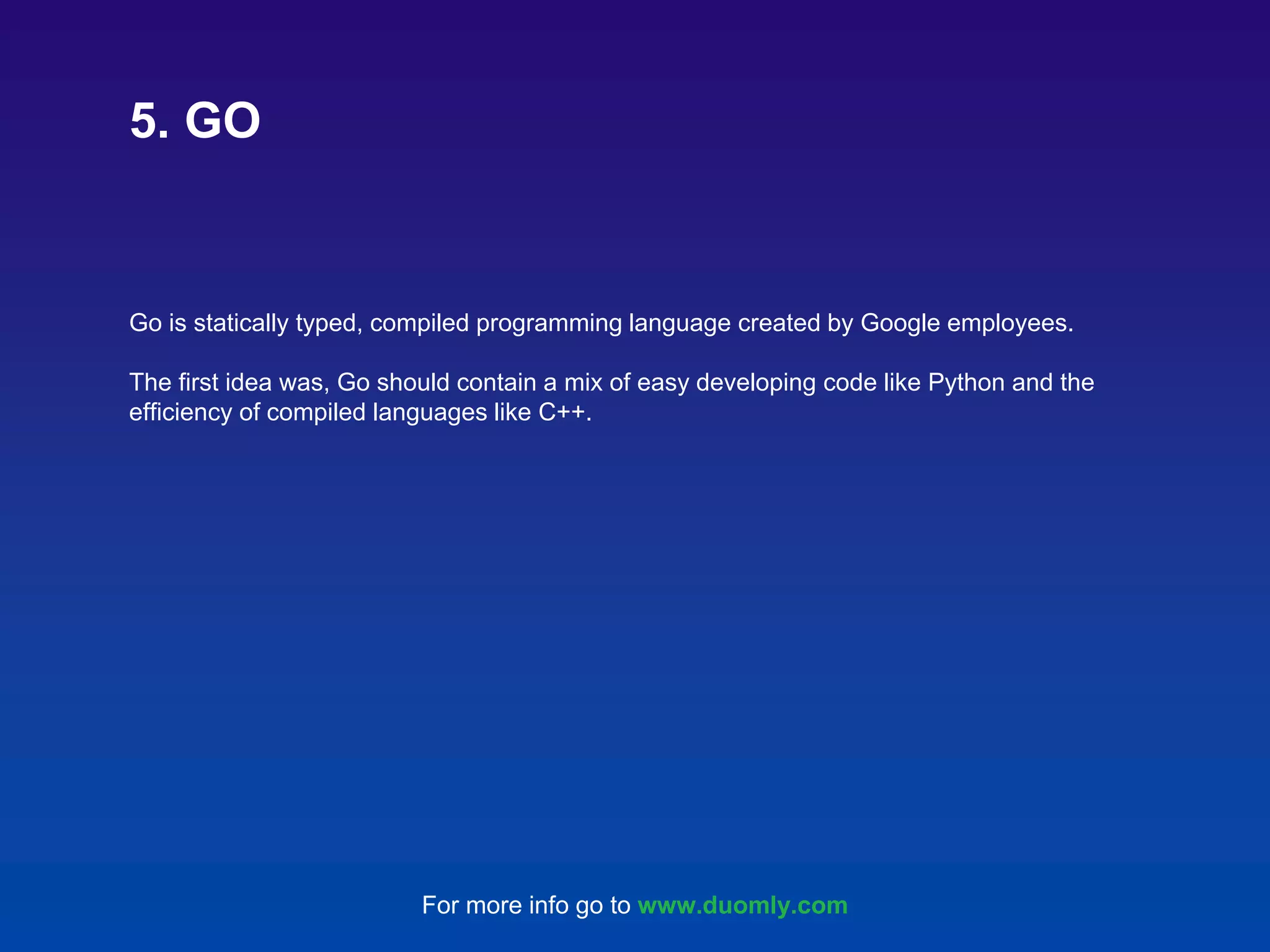 5. GO

Go is statically typed, compiled programming language created by Google employees.

The first idea was, Go should contain a mix of easy developing code like Python and the efficiency of compiled languages like C++.

For more info go to www.duomly.com